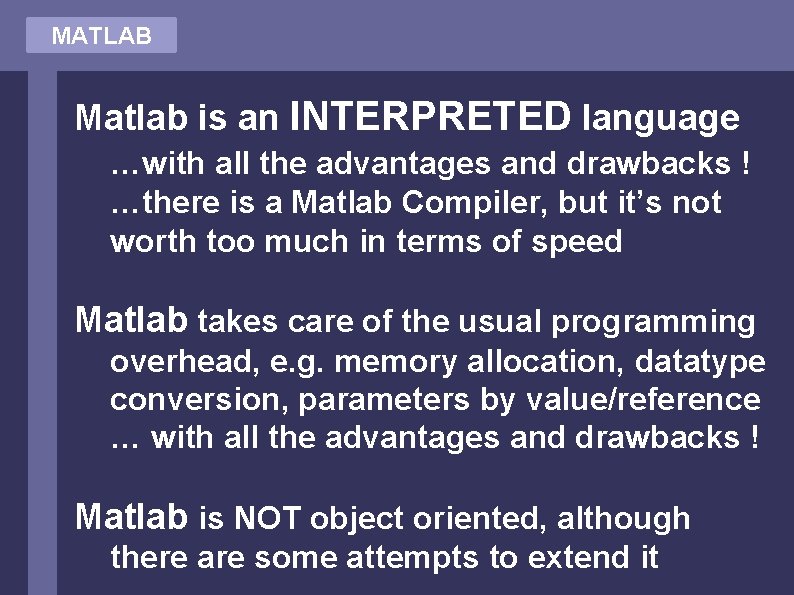 MATLAB

Matlab is an INTERPRETED language
…with all the advantages and drawbacks !
…there is a Matlab Compiler, but it's not worth too much in terms of speed

Matlab takes care of the usual programming overhead, e.g. memory allocation, datatype conversion, parameters by value/reference
… with all the advantages and drawbacks !

Matlab is NOT object oriented, although there are some attempts to extend it